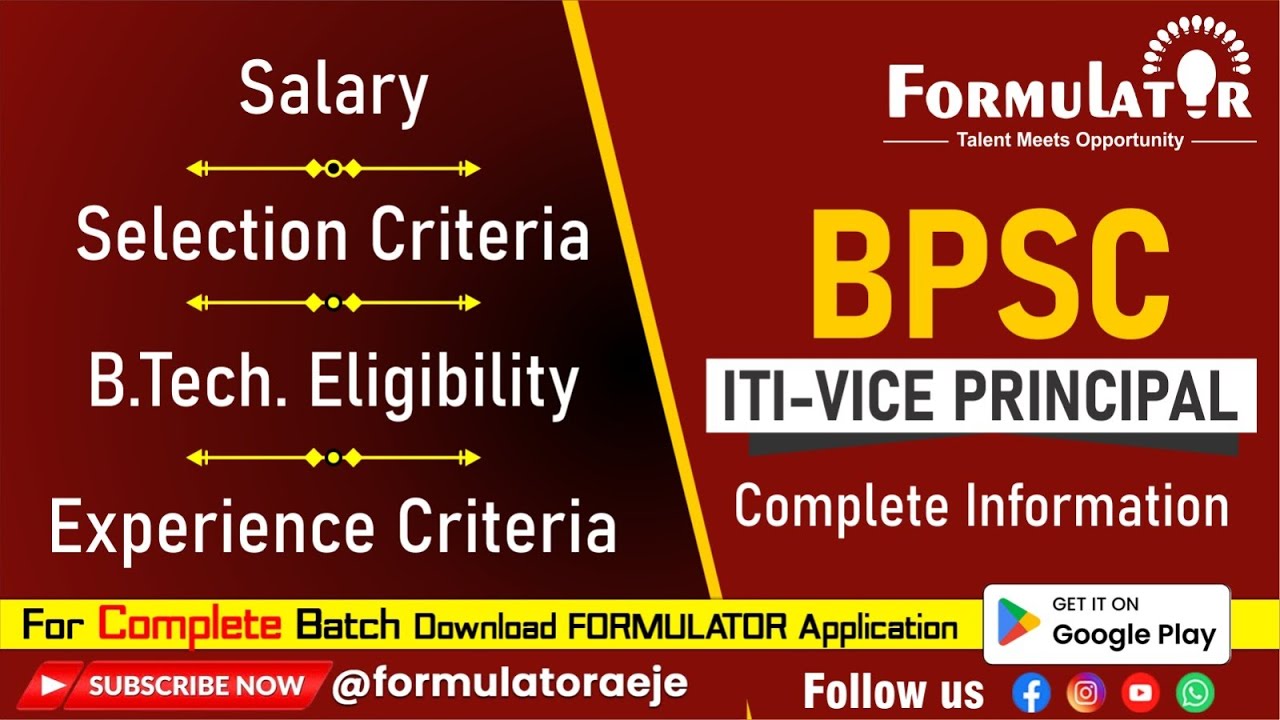 Salary

Selection Criteria

B.Tech. Eligibility

Experience Criteria

FORMULATOR
Talent Meets Opportunity

BPSC

ITI-VICE PRINCIPAL

Complete Information

For Complete Batch Download FORMULATOR Application

GET IT ON
Google Play

SUBSCRIBE NOW @formulatoraeje

Follow us